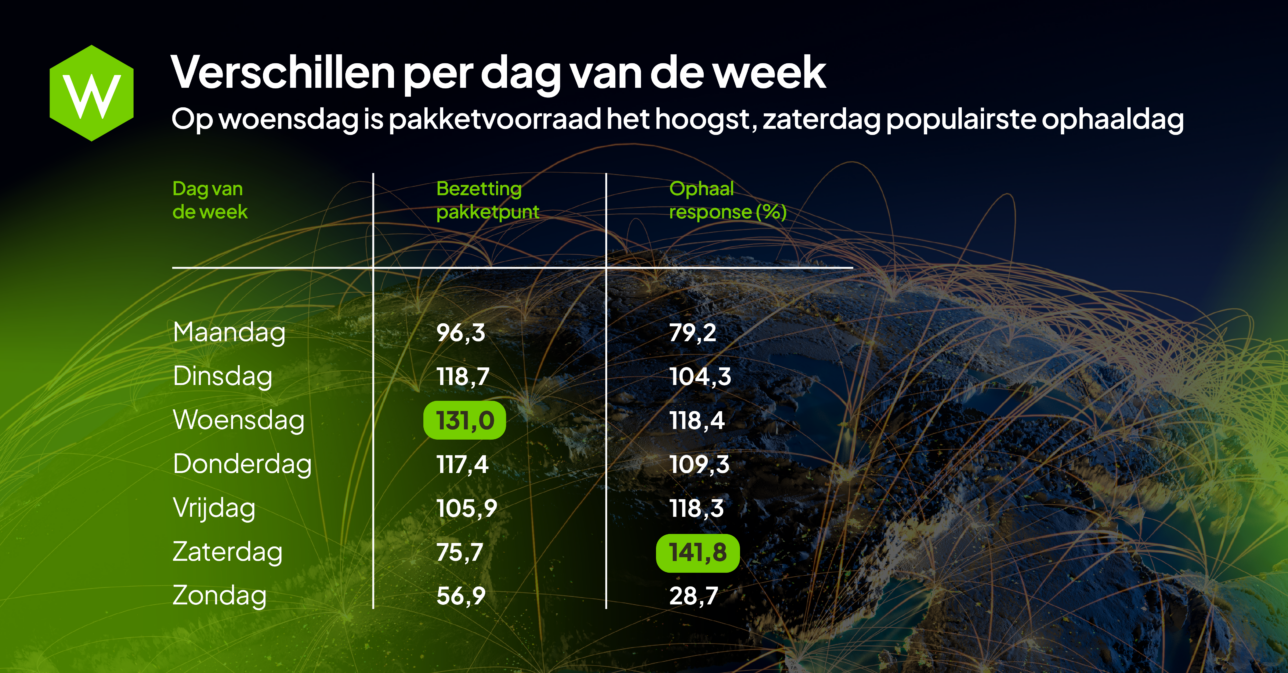 W

Verschillen per dag van de week
Op woensdag is pakketvoorraad het hoogst, zaterdag populairste ophaaldag

| Dag van de week | Bezetting pakketpunt | Ophaal response (%) |
|---|---|---|
| Maandag | 96,3 | 79,2 |
| Dinsdag | 118,7 | 104,3 |
| Woensdag | 131,0 | 118,4 |
| Donderdag | 117,4 | 109,3 |
| Vrijdag | 105,9 | 118,3 |
| Zaterdag | 75,7 | 141,8 |
| Zondag | 56,9 | 28,7 |